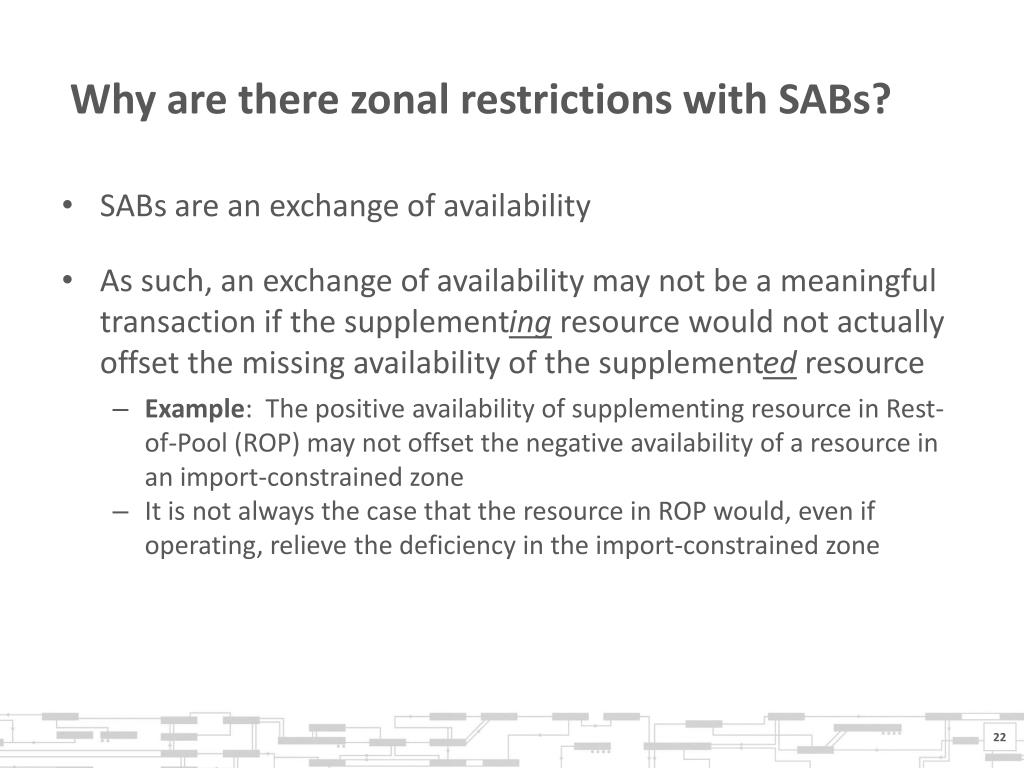 Why are there zonal restrictions with SABs?

• SABs are an exchange of availability

• As such, an exchange of availability may not be a meaningful transaction if the supplementing resource would not actually offset the missing availability of the supplemented resource

– Example: The positive availability of supplementing resource in Rest-of-Pool (ROP) may not offset the negative availability of a resource in an import-constrained zone

– It is not always the case that the resource in ROP would, even if operating, relieve the deficiency in the import-constrained zone

22